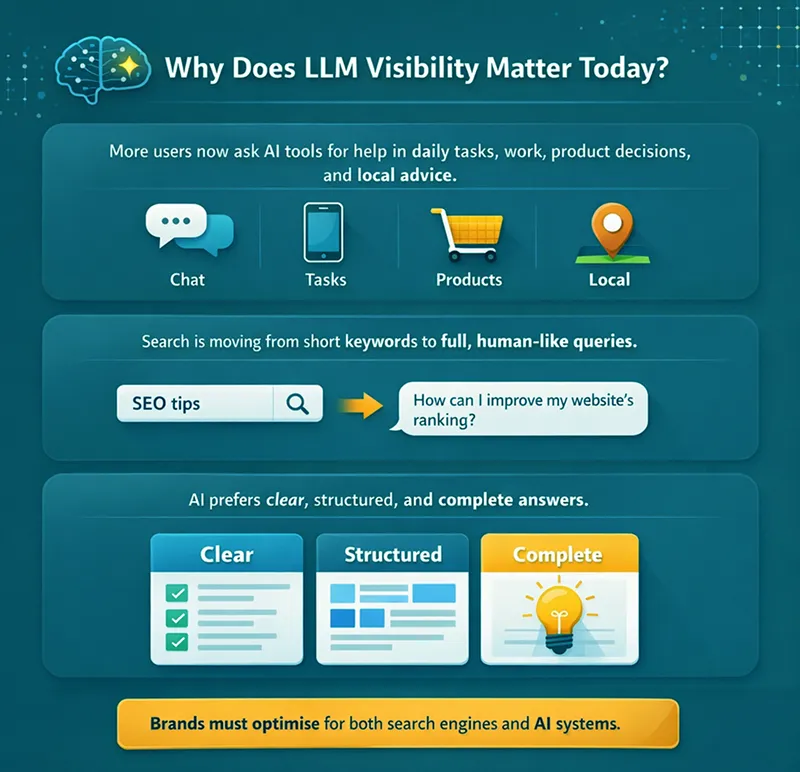 Why Does LLM Visibility Matter Today?

More users now ask AI tools for help in daily tasks, work, product decisions, and local advice.

Chat

Tasks

Products

Local

Search is moving from short keywords to full, human-like queries.

SEO tips

How can I improve my website's ranking?

AI prefers clear, structured, and complete answers.

Clear

Structured

Complete

Brands must optimise for both search engines and AI systems.